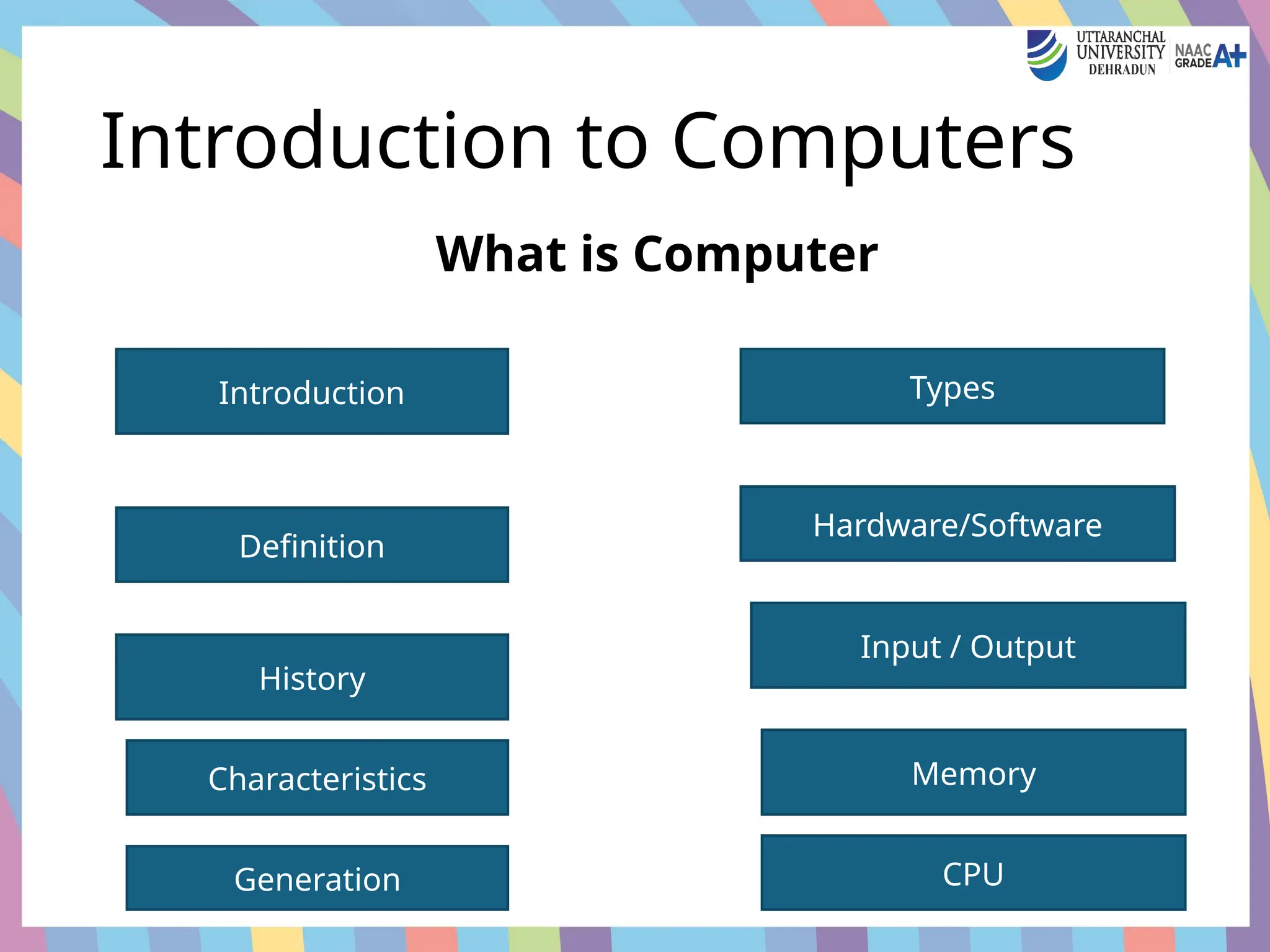 UTTARANCHAL UNIVERSITY DEHRADUN NAAC GRADE A+

Introduction to Computers

What is Computer

Introduction

Definition

History

Characteristics

Generation

Types

Hardware/Software

Input / Output

Memory

CPU